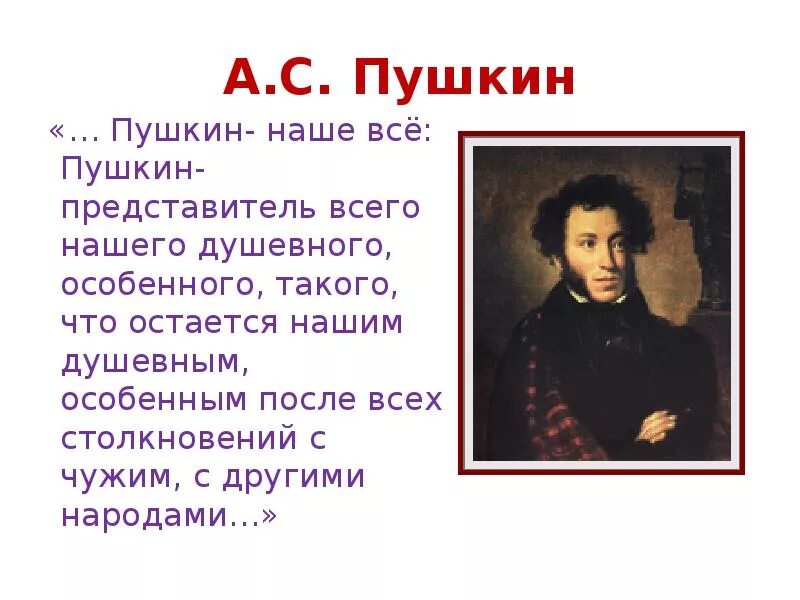 А.С. Пушкин

«… Пушкин- наше всё: Пушкин- представитель всего нашего душевного, особенного, такого, что остается нашим душевным, особенным после всех столкновений с чужим, с другими народами…»